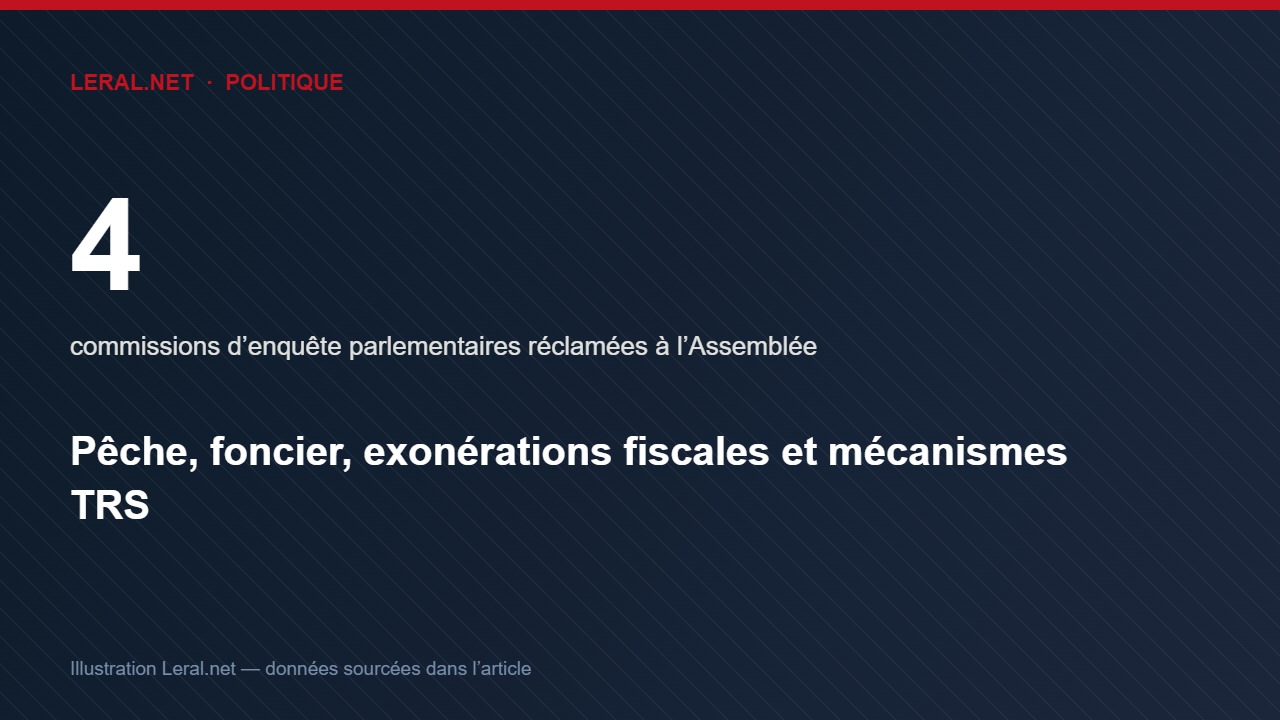 LERAL.NET · POLITIQUE

4

commissions d’enquête parlementaires réclamées à l’Assemblée

Pêche, foncier, exonérations fiscales et mécanismes TRS

Illustration Leral.net — données sourcées dans l’article